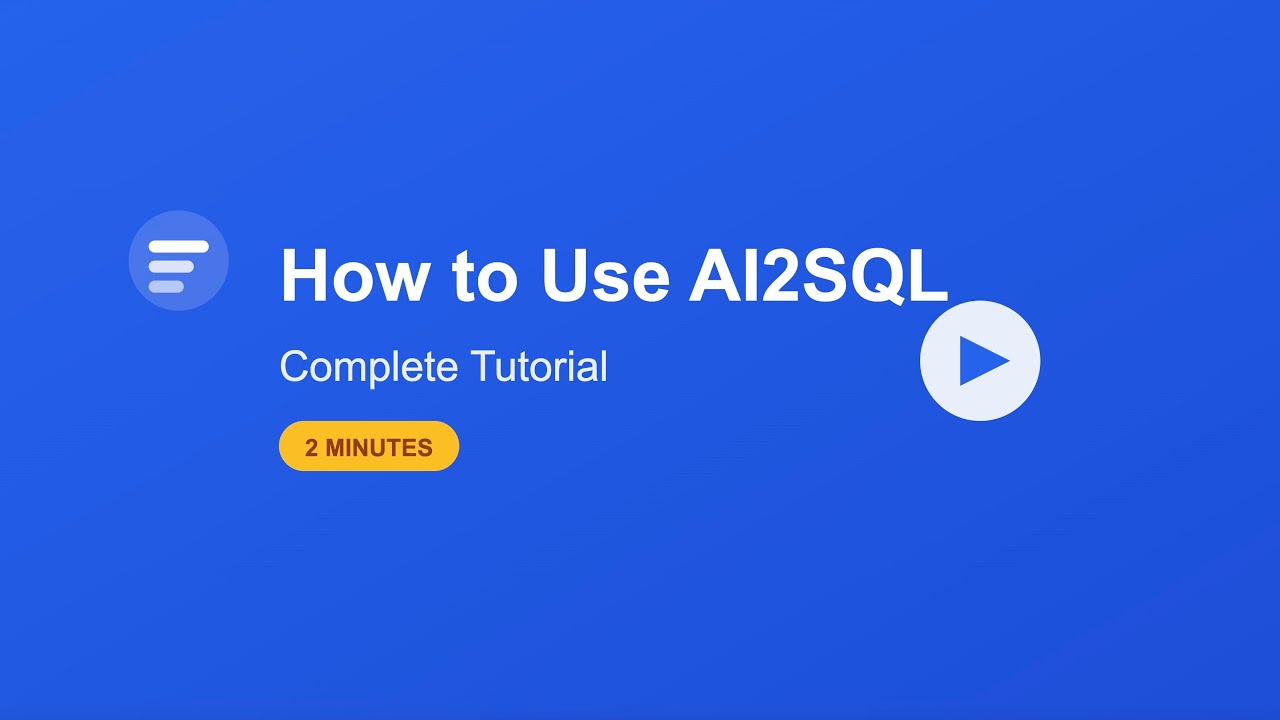 How to Use AI2SQL

Complete Tutorial

2 MINUTES